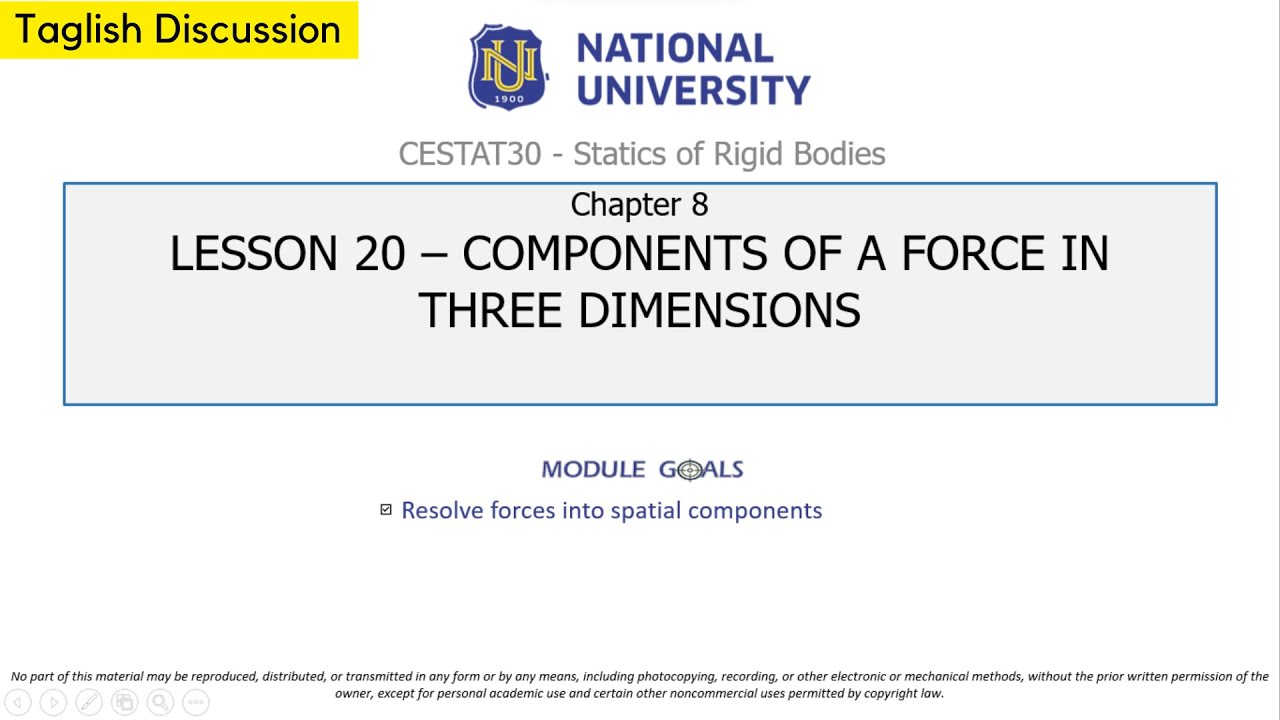 Taglish Discussion

NU
1900

NATIONAL UNIVERSITY

CESTAT30 - Statics of Rigid Bodies

Chapter 8
LESSON 20 – COMPONENTS OF A FORCE IN THREE DIMENSIONS

MODULE GOALS

☑ Resolve forces into spatial components

No part of this material may be reproduced, distributed, or transmitted in any form or by any means, including photocopying, recording, or other electronic or mechanical methods, without the prior written permission of the owner, except for personal academic use and certain other noncommercial uses permitted by copyright law.